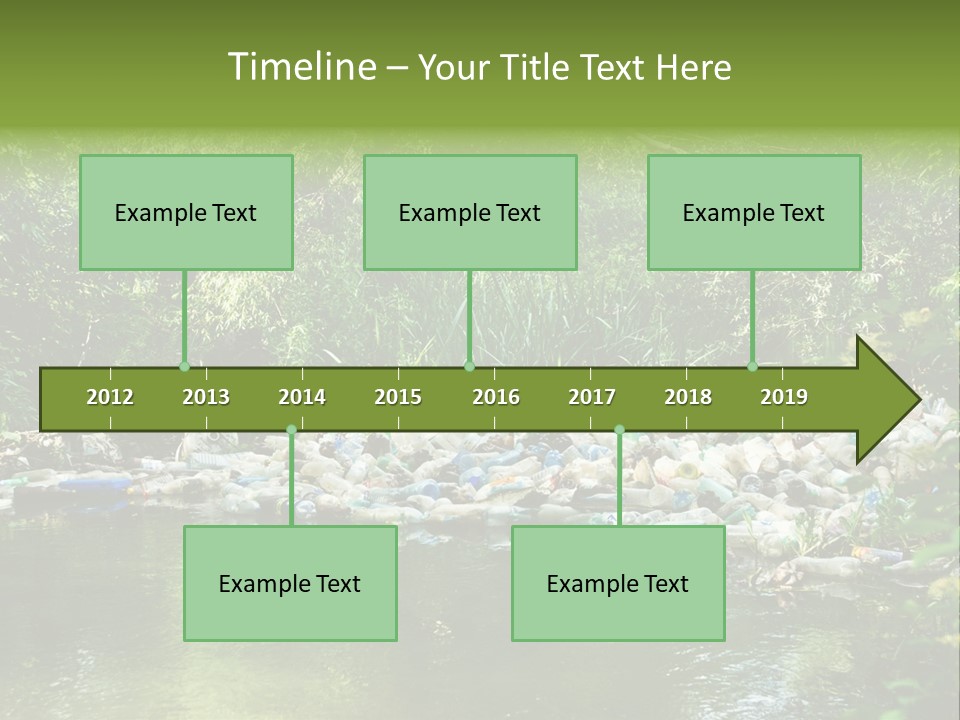 Timeline – Your Title Text Here

Example Text

Example Text

Example Text

2012 2013 2014 2015 2016 2017 2018 2019

Example Text

Example Text